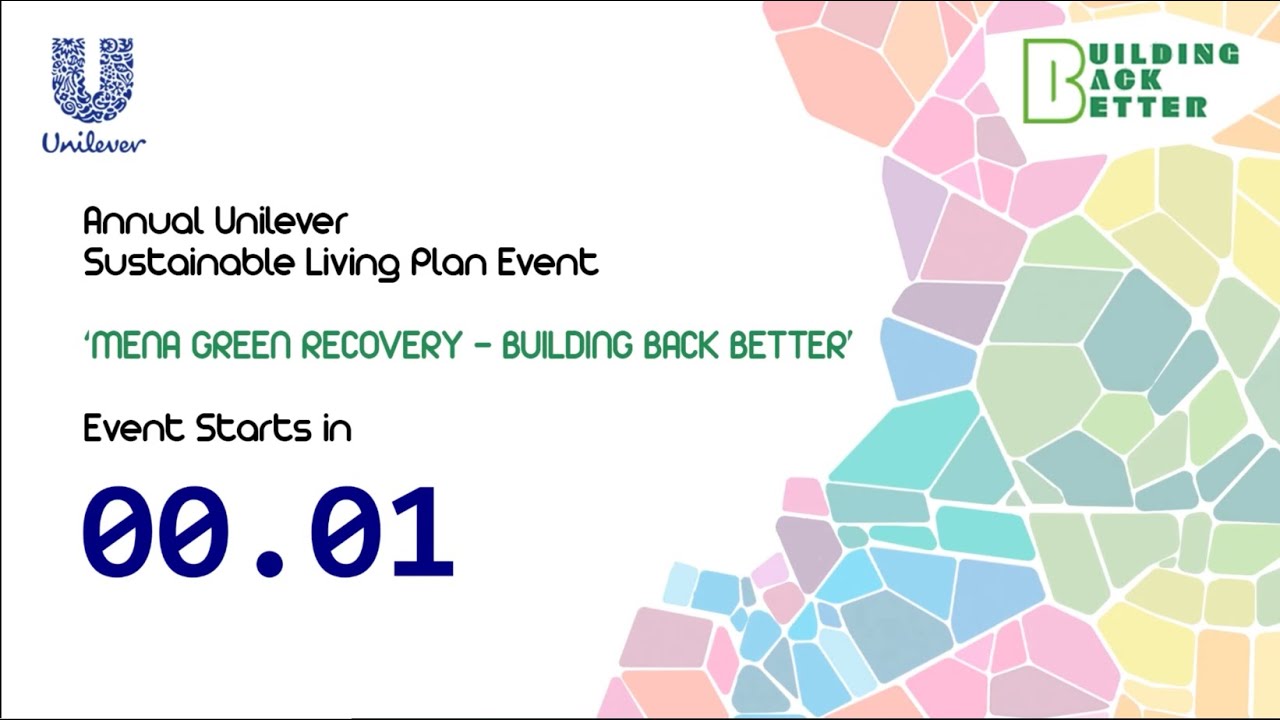 Unilever

BUILDING BACK BETTER

Annual Unilever
Sustainable Living Plan Event

'MENA GREEN RECOVERY – BUILDING BACK BETTER'

Event Starts in

00.01